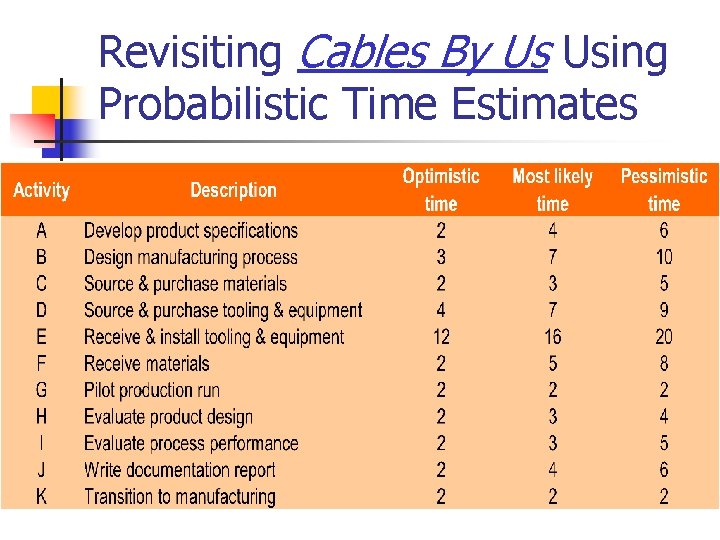 Revisiting Cables By Us Using Probabilistic Time Estimates

| Activity | Description | Optimistic time | Most likely time | Pessimistic time |
|---|---|---|---|---|
| A | Develop product specifications | 2 | 4 | 6 |
| B | Design manufacturing process | 3 | 7 | 10 |
| C | Source & purchase materials | 2 | 3 | 5 |
| D | Source & purchase tooling & equipment | 4 | 7 | 9 |
| E | Receive & install tooling & equipment | 12 | 16 | 20 |
| F | Receive materials | 2 | 5 | 8 |
| G | Pilot production run | 2 | 2 | 2 |
| H | Evaluate product design | 2 | 3 | 4 |
| I | Evaluate process performance | 2 | 3 | 5 |
| J | Write documentation report | 2 | 4 | 6 |
| K | Transition to manufacturing | 2 | 2 | 2 |